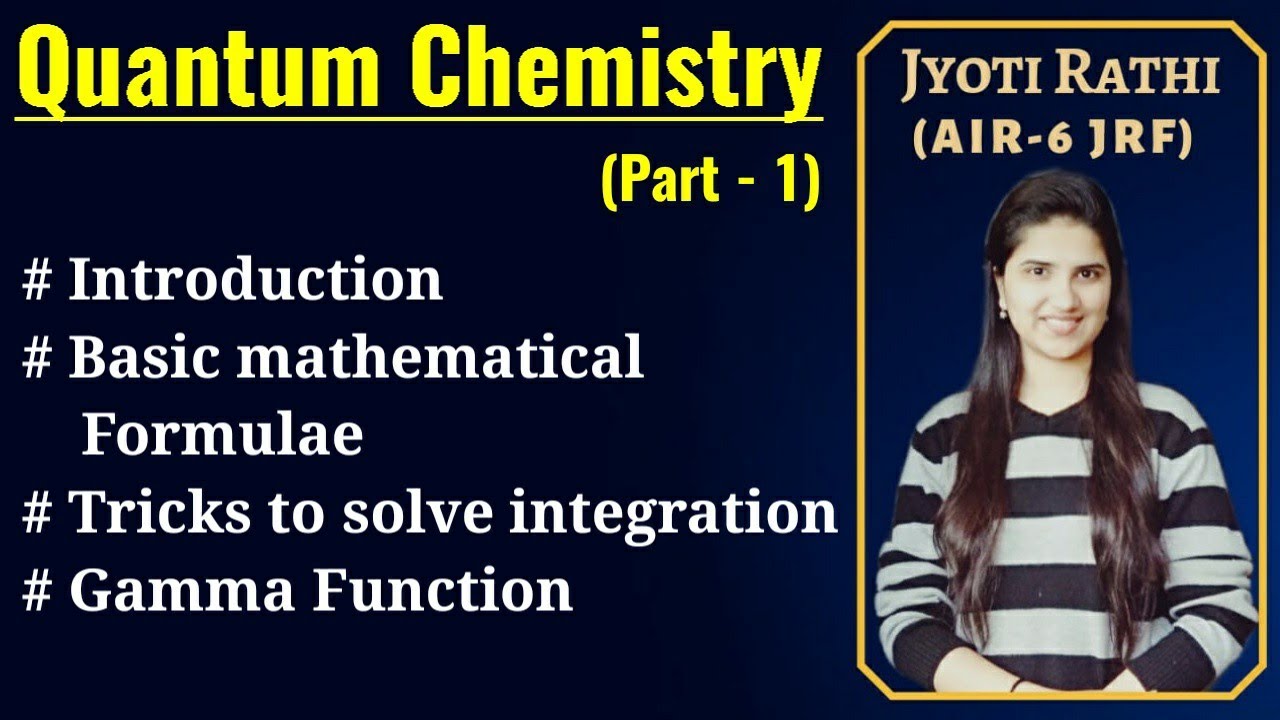 Quantum Chemistry

(Part - 1)

# Introduction
# Basic mathematical Formulae
# Tricks to solve integration
# Gamma Function

JYOTI RATHI
(AIR-6 JRF)